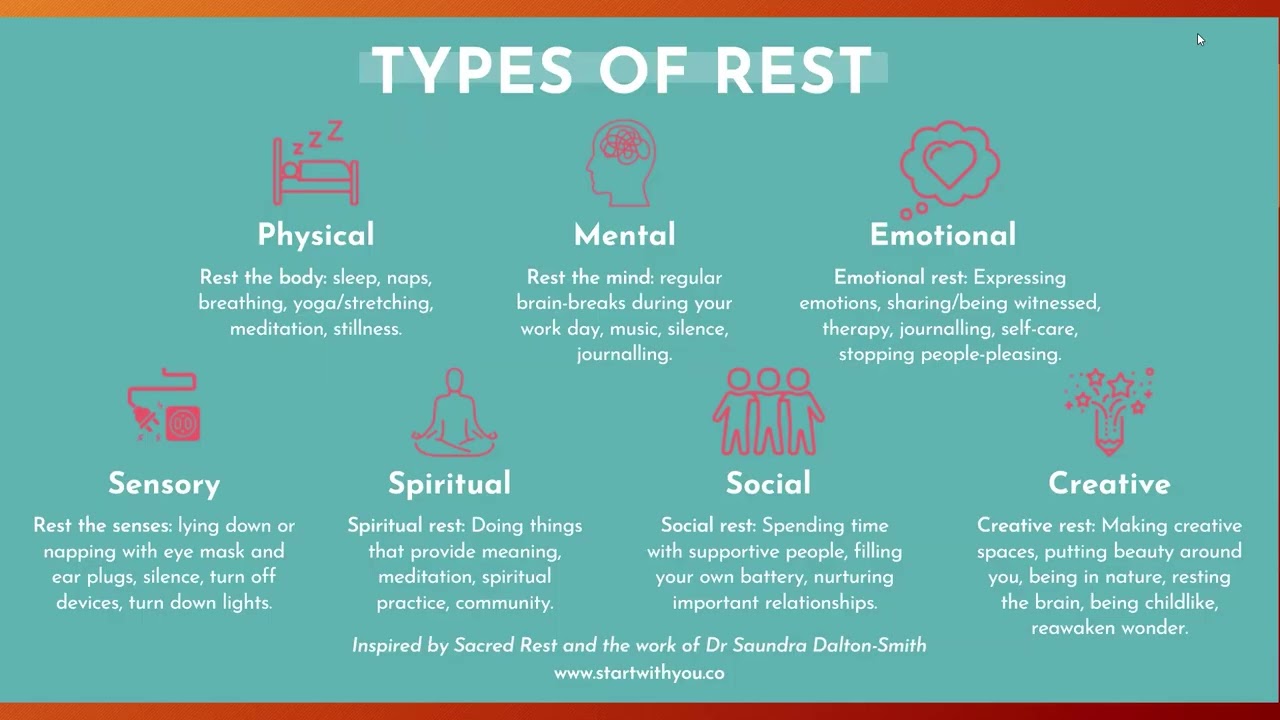 TYPES OF REST

Physical

Rest the body: sleep, naps, breathing, yoga/stretching, meditation, stillness.

Mental

Rest the mind: regular brain-breaks during your work day, music, silence, journalling.

Emotional

Emotional rest: Expressing emotions, sharing/being witnessed, therapy, journalling, self-care, stopping people-pleasing.

Sensory

Rest the senses: lying down or napping with eye mask and ear plugs, silence, turn off devices, turn down lights.

Spiritual

Spiritual rest: Doing things that provide meaning, meditation, spiritual practice, community.

Social

Social rest: Spending time with supportive people, filling your own battery, nurturing important relationships.

Creative

Creative rest: Making creative spaces, putting beauty around you, being in nature, resting the brain, being childlike, reawaken wonder.

Inspired by Sacred Rest and the work of Dr Saundra Dalton-Smith
www.startwithyou.co